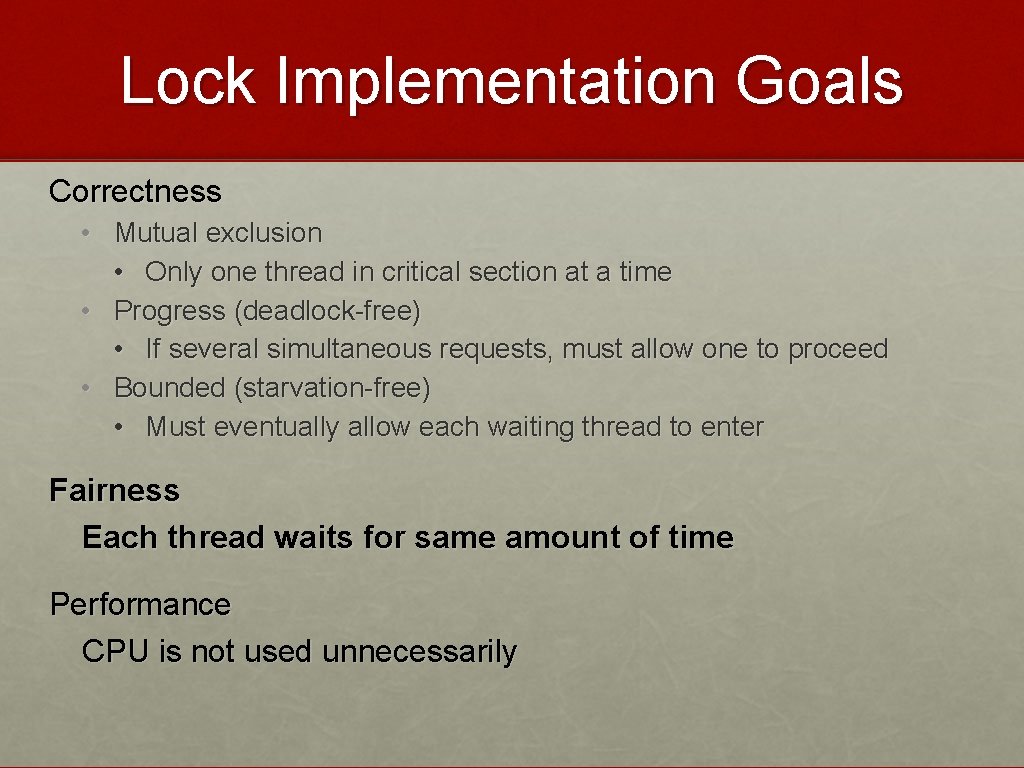 Lock Implementation Goals

Correctness
• Mutual exclusion
  • Only one thread in critical section at a time
• Progress (deadlock-free)
  • If several simultaneous requests, must allow one to proceed
• Bounded (starvation-free)
  • Must eventually allow each waiting thread to enter

Fairness
Each thread waits for same amount of time

Performance
CPU is not used unnecessarily